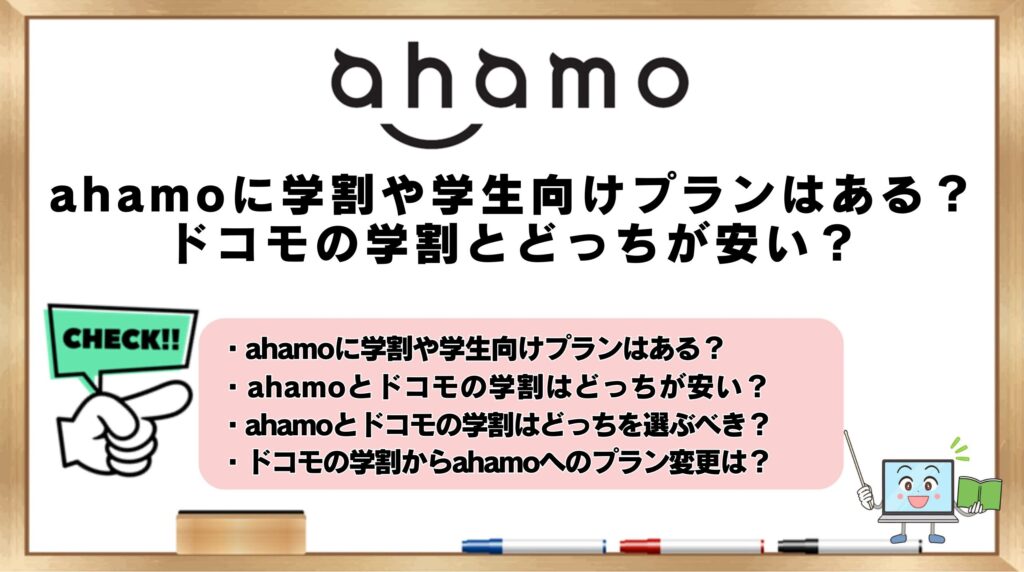 ahamo

ahamoに学割や学生向けプランはある？
ドコモの学割とどっちが安い？

CHECK!!

・ahamoに学割や学生向けプランはある？
・ahamoとドコモの学割はどっちが安い？
・ahamoとドコモの学割はどっちを選ぶべき？
・ドコモの学割からahamoへのプラン変更は？